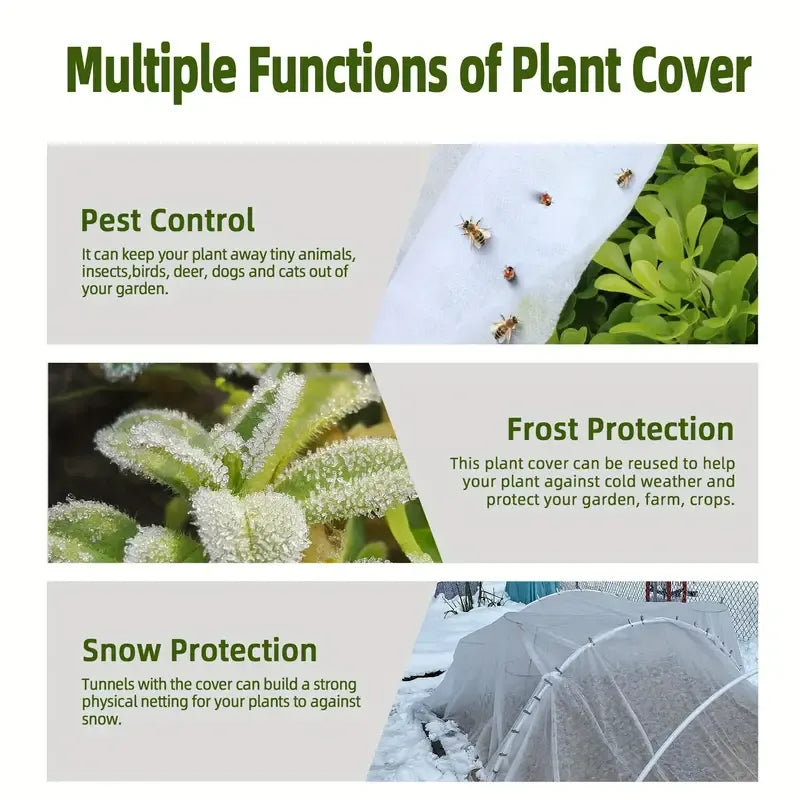 Multiple Functions of Plant Cover

Pest Control
It can keep your plant away tiny animals, insects,birds, deer, dogs and cats out of your garden.

Frost Protection
This plant cover can be reused to help your plant against cold weather and protect your garden, farm, crops.

Snow Protection
Tunnels with the cover can build a strong physical netting for your plants to against snow.